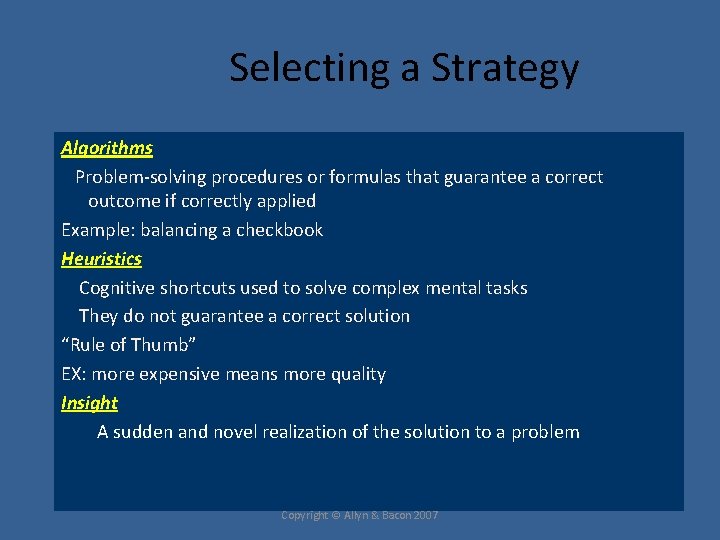 Selecting a Strategy

Algorithms

Problem-solving procedures or formulas that guarantee a correct outcome if correctly applied

Example: balancing a checkbook

Heuristics

Cognitive shortcuts used to solve complex mental tasks

They do not guarantee a correct solution

“Rule of Thumb”

EX: more expensive means more quality

Insight

A sudden and novel realization of the solution to a problem

Copyright © Allyn & Bacon 2007